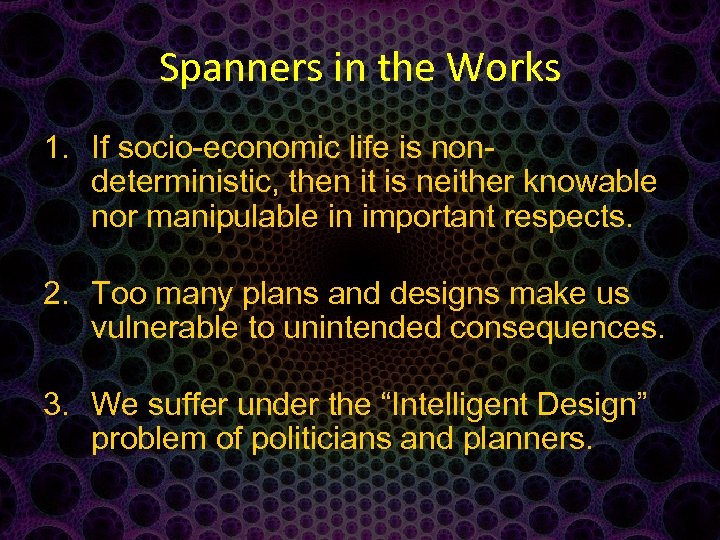 Spanners in the Works

1. If socio-economic life is non-deterministic, then it is neither knowable nor manipulable in important respects.

2. Too many plans and designs make us vulnerable to unintended consequences.

3. We suffer under the “Intelligent Design” problem of politicians and planners.